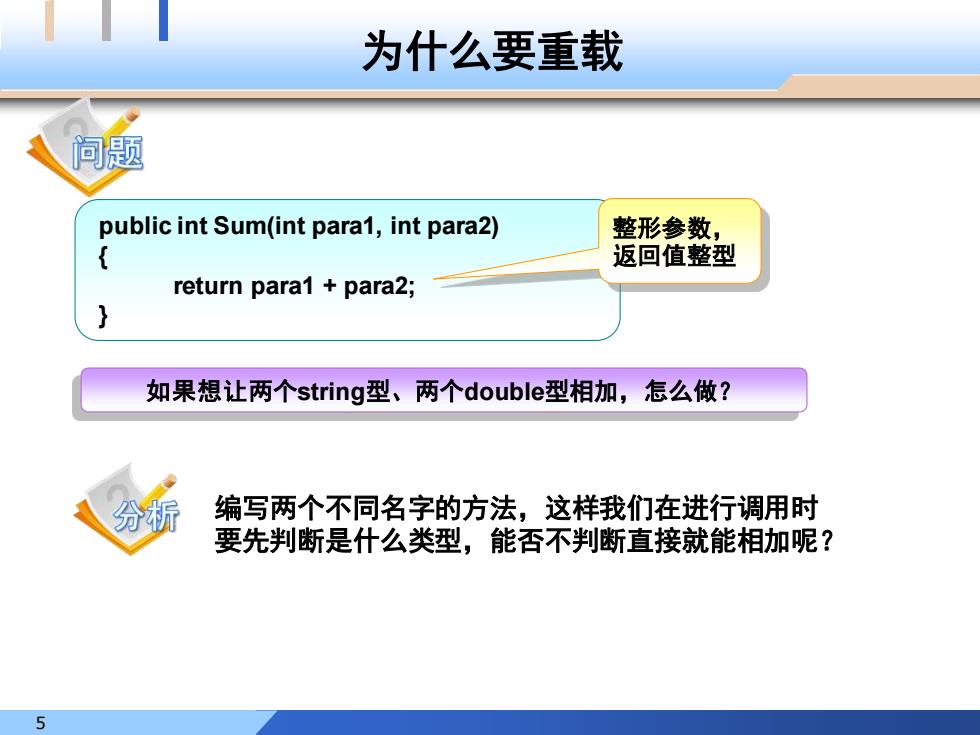 为什么要重载

问题

public int Sum(int para1, int para2)
{
return para1 + para2;
}

整形参数，返回值整型

如果想让两个string型、两个double型相加，怎么做？

分析

编写两个不同名字的方法，这样我们在进行调用时要先判断是什么类型，能否不判断直接就能相加呢？

5